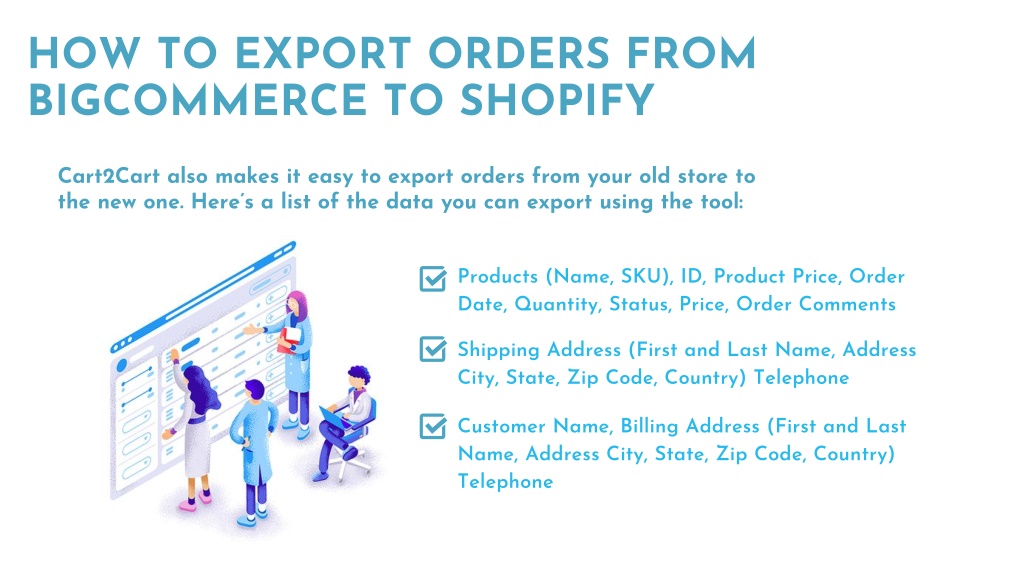 HOW TO EXPORT ORDERS FROM BIGCOMMERCE TO SHOPIFY

Cart2Cart also makes it easy to export orders from your old store to the new one. Here's a list of the data you can export using the tool:

Products (Name, SKU), ID, Product Price, Order Date, Quantity, Status, Price, Order Comments

Shipping Address (First and Last Name, Address City, State, Zip Code, Country) Telephone

Customer Name, Billing Address (First and Last Name, Address City, State, Zip Code, Country) Telephone